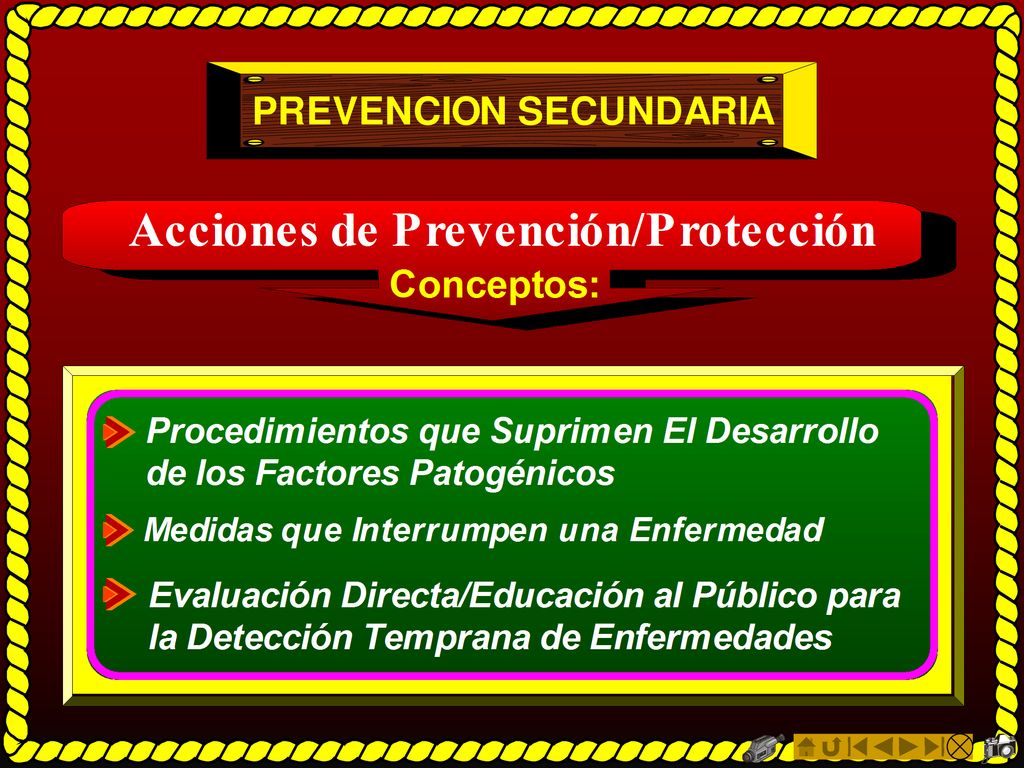 PREVENCION SECUNDARIA

Acciones de Prevención/Protección

Conceptos:

Procedimientos que Suprimen El Desarrollo de los Factores Patogénicos

Medidas que Interrumpen una Enfermedad

Evaluación Directa/Educación al Público para la Detección Temprana de Enfermedades